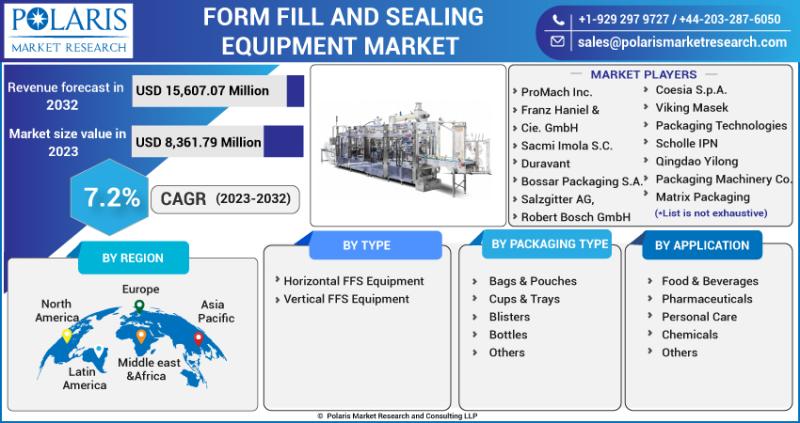 POLARIS
MARKET RESEARCH

FORM FILL AND SEALING EQUIPMENT MARKET

+1-929 297 9727 / +44-203-287-6050
sales@polarismarketresearch.com

Revenue forecast in 2032
USD 15,607.07 Million

Market size value in 2023
USD 8,361.79 Million

7.2%
CAGR (2023-2032)

MARKET PLAYERS
ProMach Inc.
Franz Haniel & Cie. GmbH
Sacmi Imola S.C.
Duravant
Bossar Packaging S.A.
Salzgitter AG,
Robert Bosch GmbH
Coesia S.p.A.
Viking Masek
Packaging Technologies
Scholle IPN
Qingdao Yilong
Packaging Machinery Co.
Matrix Packaging
(+List is not exhaustive)

BY REGION
North America
Europe
Asia Pacific
Latin America
Middle east &Africa

BY TYPE
Horizontal FFS Equipment
Vertical FFS Equipment

BY PACKAGING TYPE
Bags & Pouches
Cups & Trays
Blisters
Bottles
Others

BY APPLICATION
Food & Beverages
Pharmaceuticals
Personal Care
Chemicals
Others

© Polaris Market Research and Consulting LLP